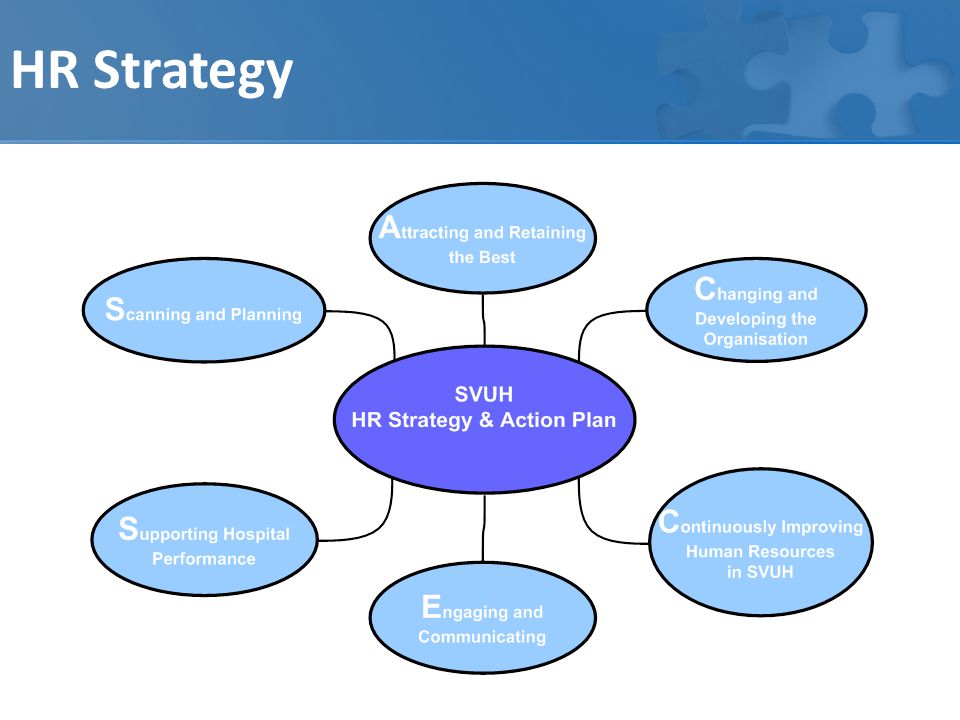 HR Strategy

Attracting and Retaining the Best

Scanning and Planning

Changing and Developing the Organisation

SVUH
HR Strategy & Action Plan

Supporting Hospital Performance

Continuously Improving Human Resources in SVUH

Engaging and Communicating